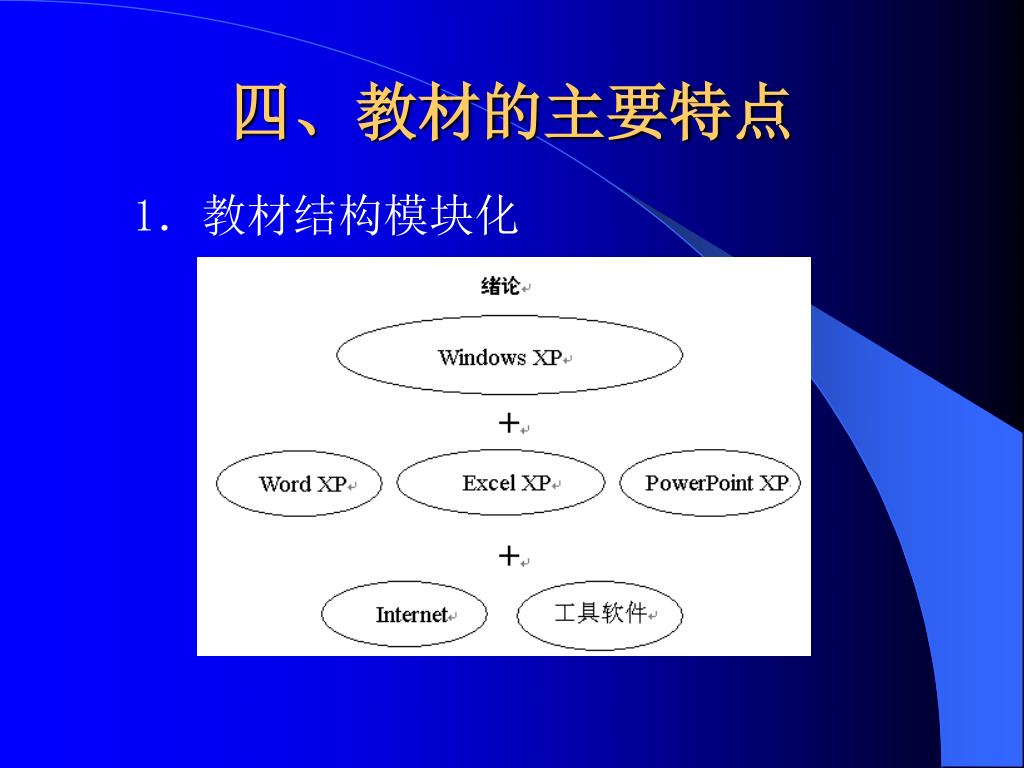 四、教材的主要特点

1. 教材结构模块化

绪论

Windows XP

+

Word XP

Excel XP

PowerPoint XP

+

Internet

工具软件